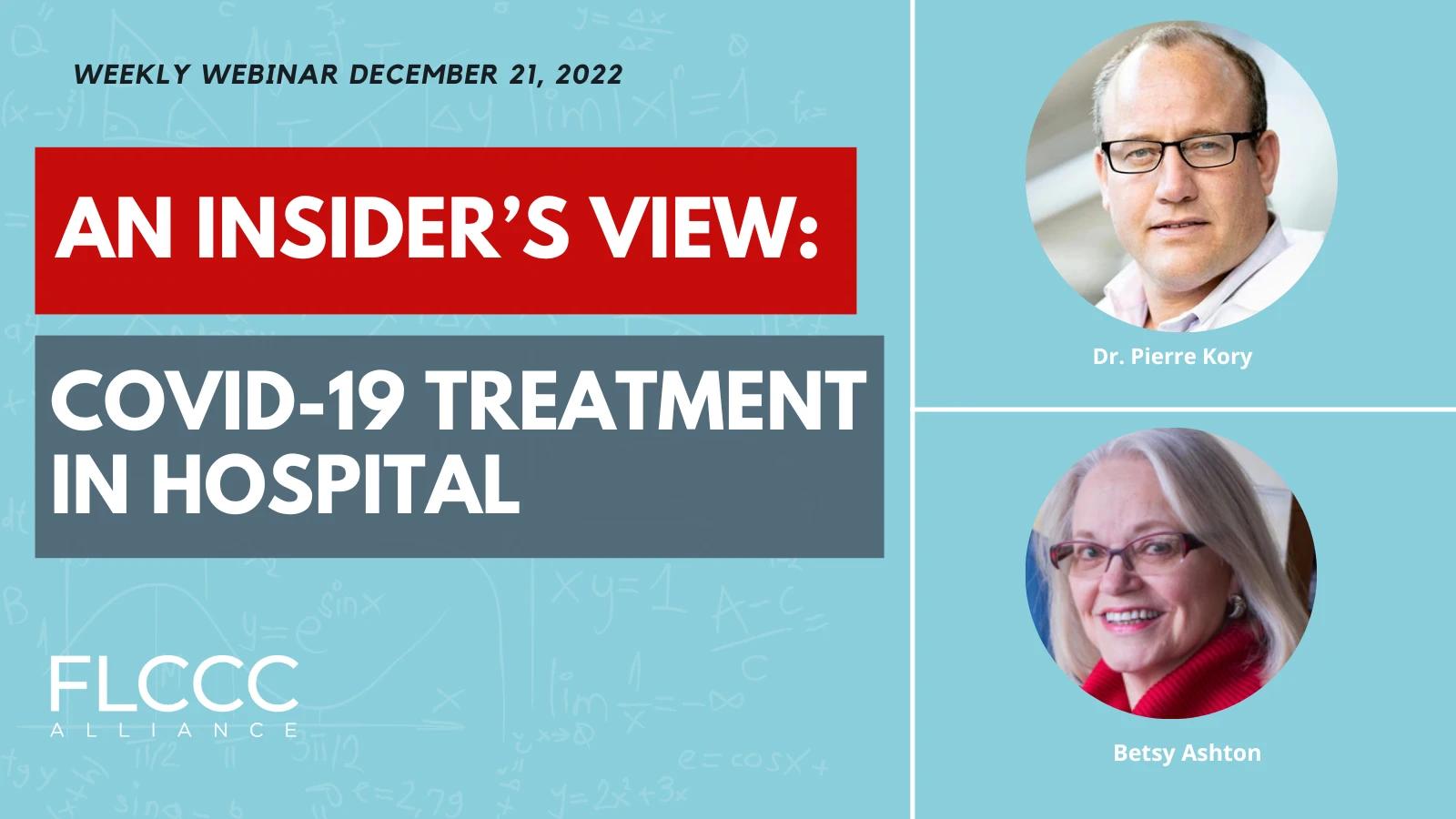 WEEKLY WEBINAR DECEMBER 21, 2022

AN INSIDER'S VIEW:

COVID-19 TREATMENT IN HOSPITAL

FLCCC
ALLIANCE

Dr. Pierre Kory

Betsy Ashton